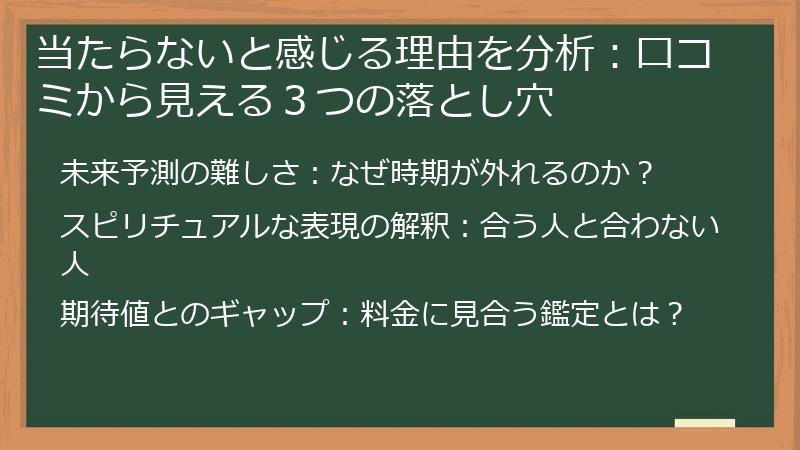 当たらないと感じる理由を分析：口コミから見える３つの落とし穴

未来予測の難しさ：なぜ時期が外れるのか？

スピリチュアルな表現の解釈：合う人と合わない人

期待値とのギャップ：料金に見合う鑑定とは？